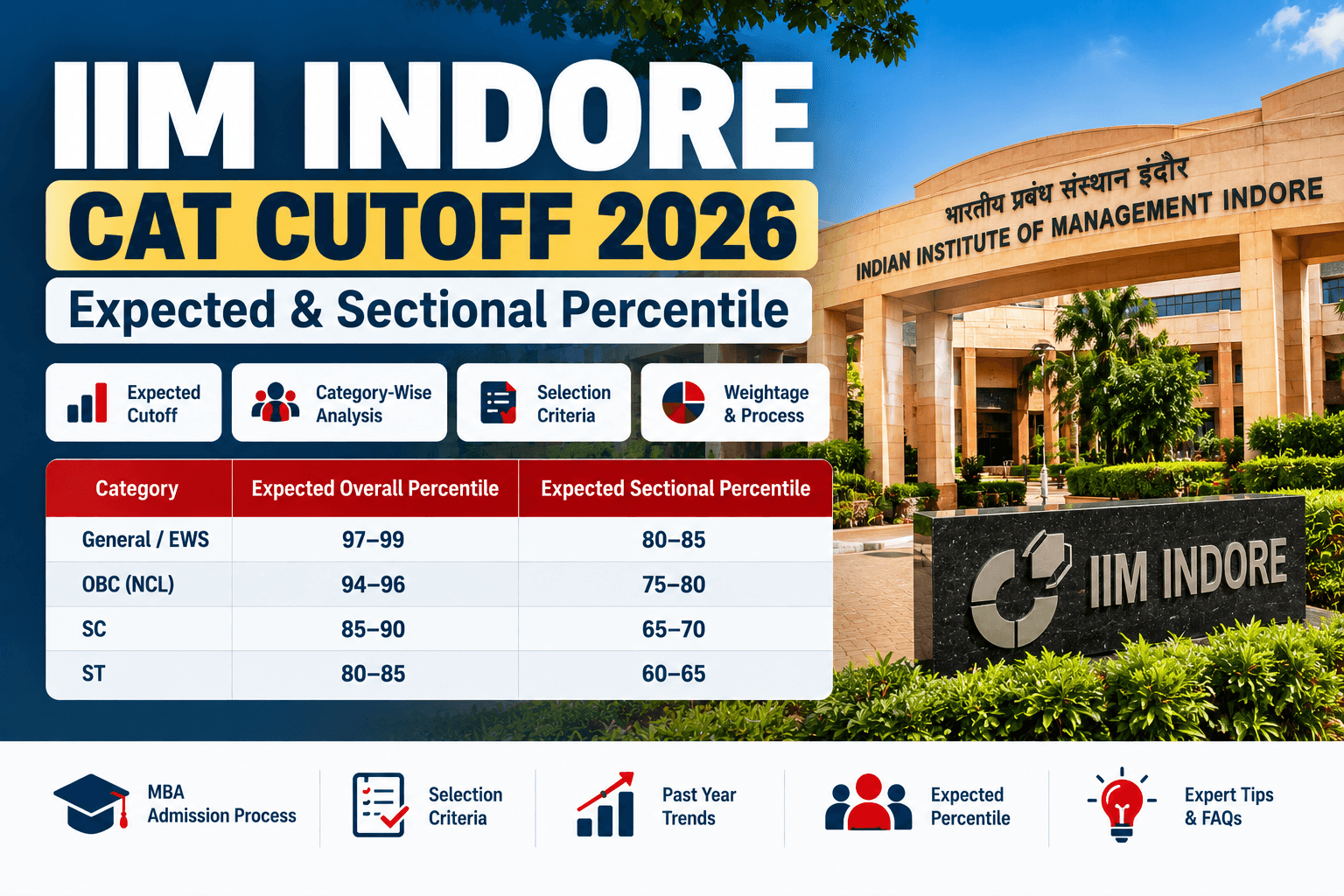 IIM INDORE

CAT CUTOFF 2026

Expected & Sectional Percentile

Expected Cutoff

Category-Wise Analysis

Selection Criteria

Weightage & Process

| Category | Expected Overall Percentile | Expected Sectional Percentile |
|---|---|---|
| General / EWS | 97–99 | 80–85 |
| OBC (NCL) | 94–96 | 75–80 |
| SC | 85–90 | 65–70 |
| ST | 80–85 | 60–65 |

भारतीय प्रबंध संस्थान इंदौर
INDIAN INSTITUTE OF MANAGEMENT INDORE

IIM INDORE

MBA Admission Process

Selection Criteria

Past Year Trends

Expected Percentile

Expert Tips & FAQs